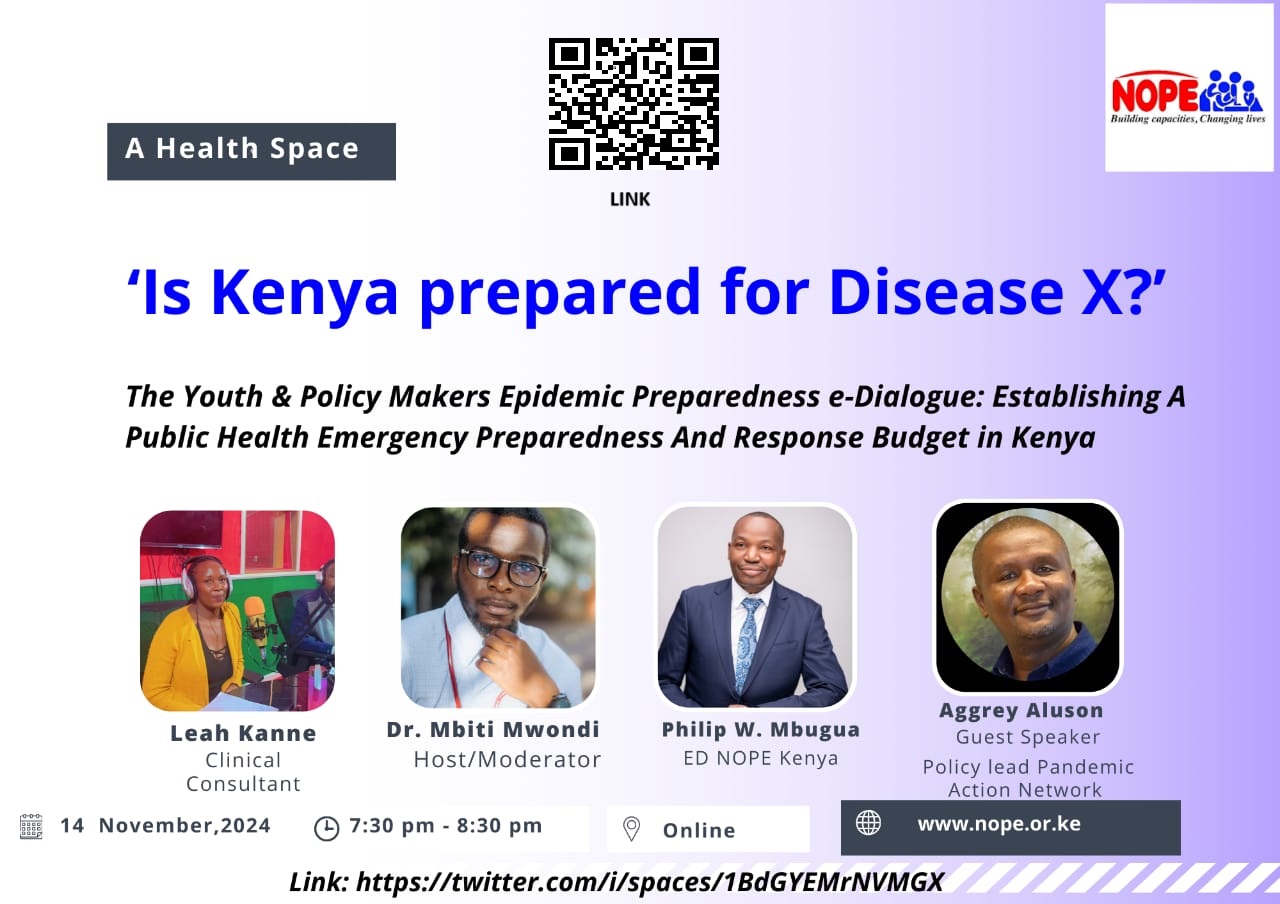 A Health Space

LINK

NOPE
Building capacities, Changing lives

‘Is Kenya prepared for Disease X?’

The Youth & Policy Makers Epidemic Preparedness e-Dialogue: Establishing A Public Health Emergency Preparedness And Response Budget in Kenya

Leah Kanne
Clinical Consultant

Dr. Mbiti Mwondi
Host/Moderator

Philip W. Mbugua
ED NOPE Kenya

Aggrey Aluson
Guest Speaker
Policy lead Pandemic Action Network

14 November,2024

7:30 pm - 8:30 pm

Online

www.nope.or.ke

Link: https://twitter.com/i/spaces/1BdGYEMrNVMGX